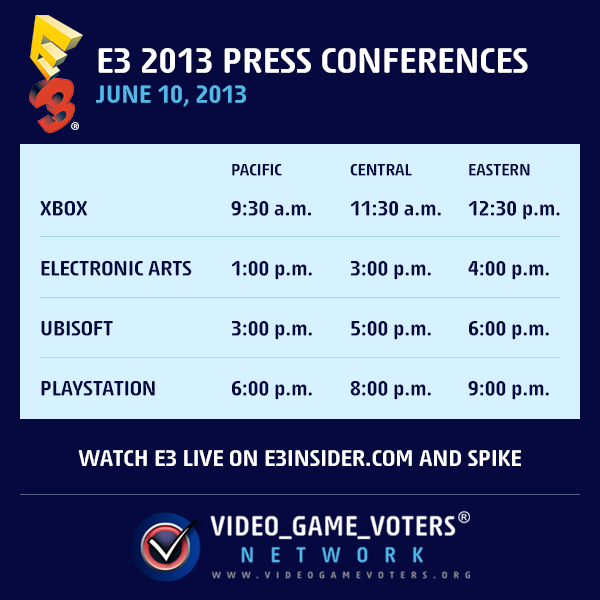 E3®

E3 2013 PRESS CONFERENCES
JUNE 10, 2013

| | PACIFIC | CENTRAL | EASTERN |
|---|---|---|---|
| XBOX | 9:30 a.m. | 11:30 a.m. | 12:30 p.m. |
| ELECTRONIC ARTS | 1:00 p.m. | 3:00 p.m. | 4:00 p.m. |
| UBISOFT | 3:00 p.m. | 5:00 p.m. | 6:00 p.m. |
| PLAYSTATION | 6:00 p.m. | 8:00 p.m. | 9:00 p.m. |

WATCH E3 LIVE ON E3INSIDER.COM AND SPIKE

VIDEO_GAME_VOTERS®
NETWORK
WWW.VIDEOGAMEVOTERS.ORG